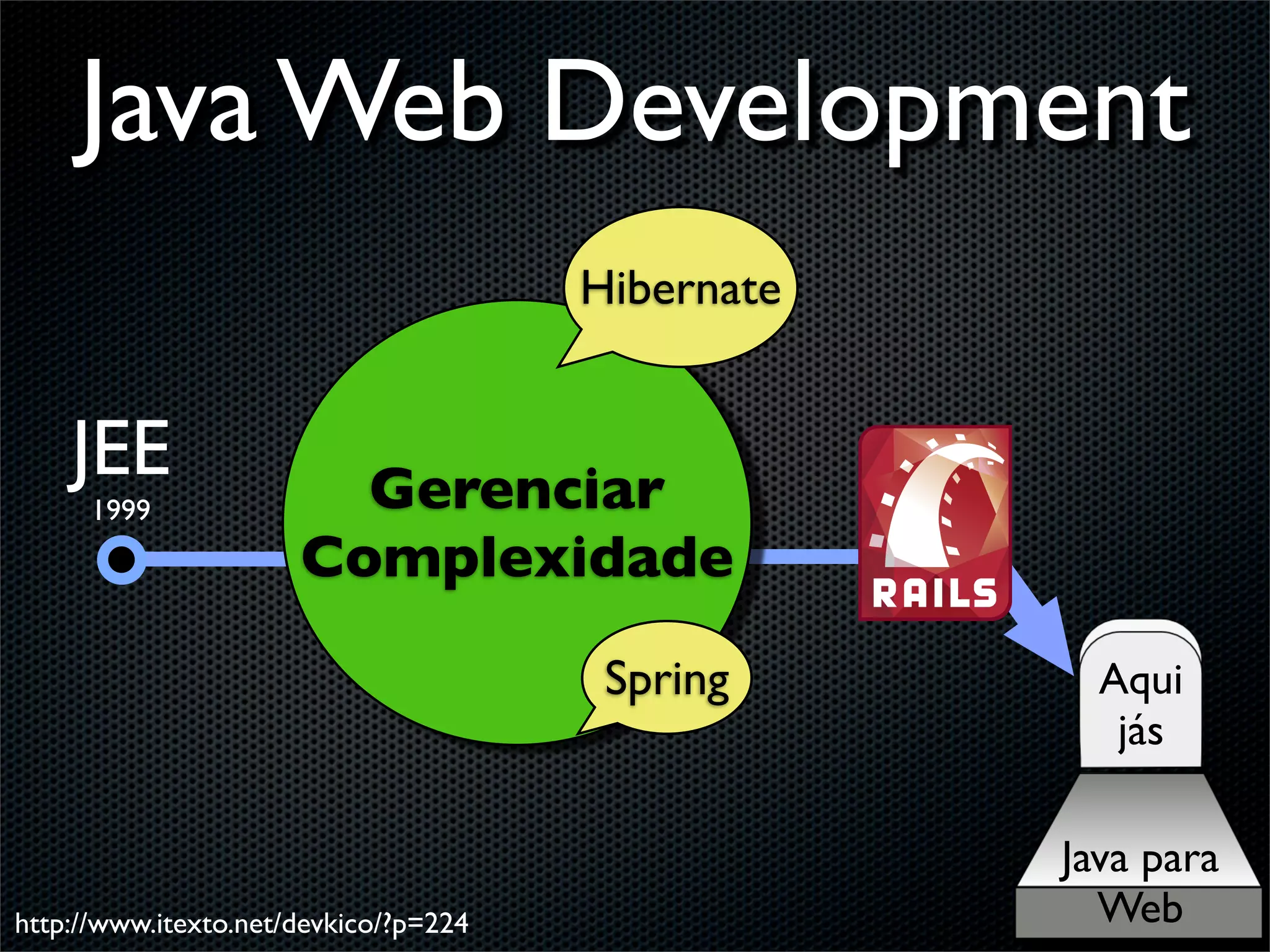 Java Web Development

JEE
1999

Hibernate

Gerenciar Complexidade

Spring

RAILS

Aqui jás

Java para Web

http://www.itexto.net/devkico/?p=224